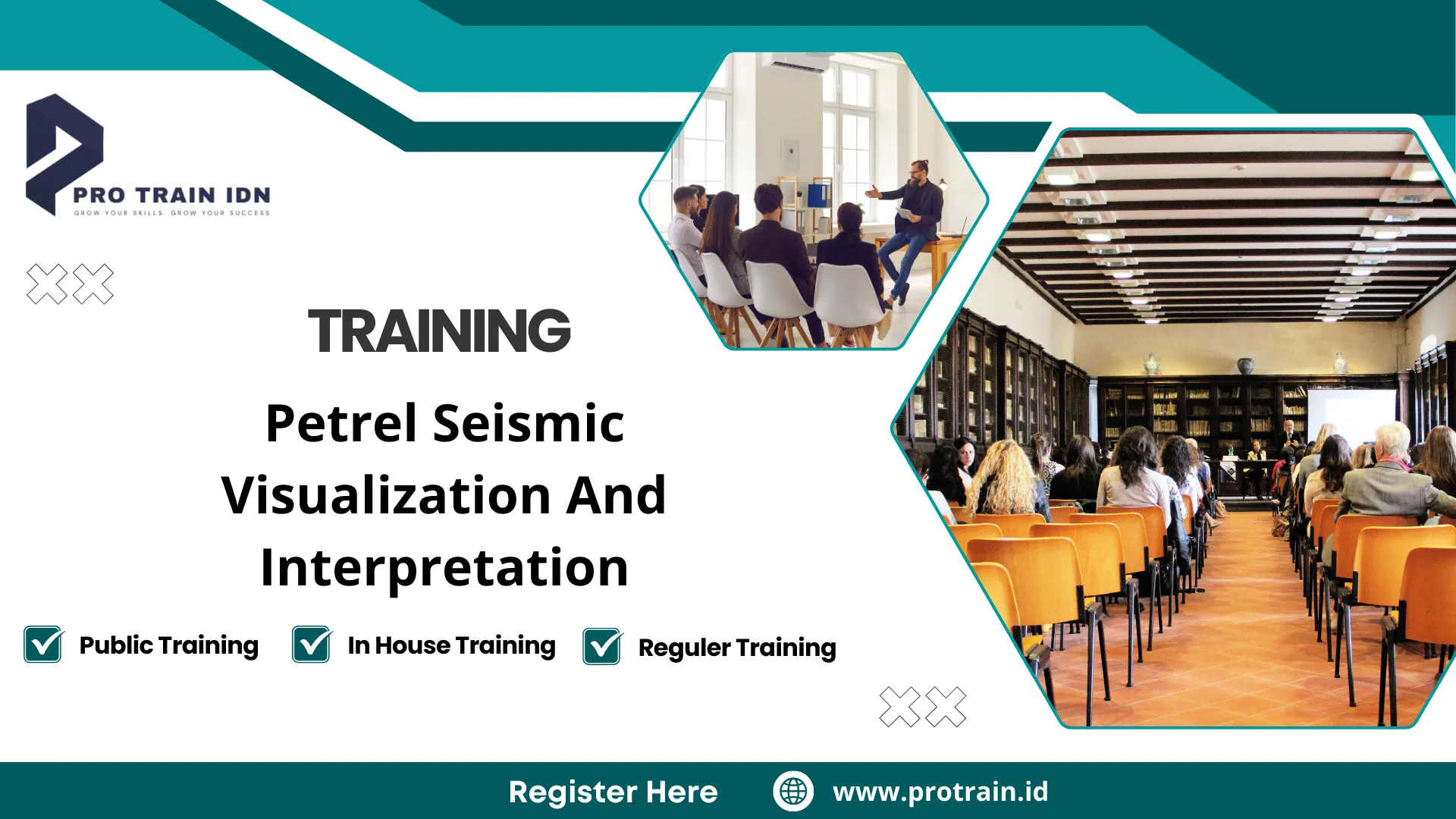 PRO TRAIN IDN
GROW YOUR SKILLS, GROW YOUR SUCCESS

TRAINING

Petrel Seismic Visualization And Interpretation

Public Training
In House Training
Reguler Training

Register Here
www.protrain.id